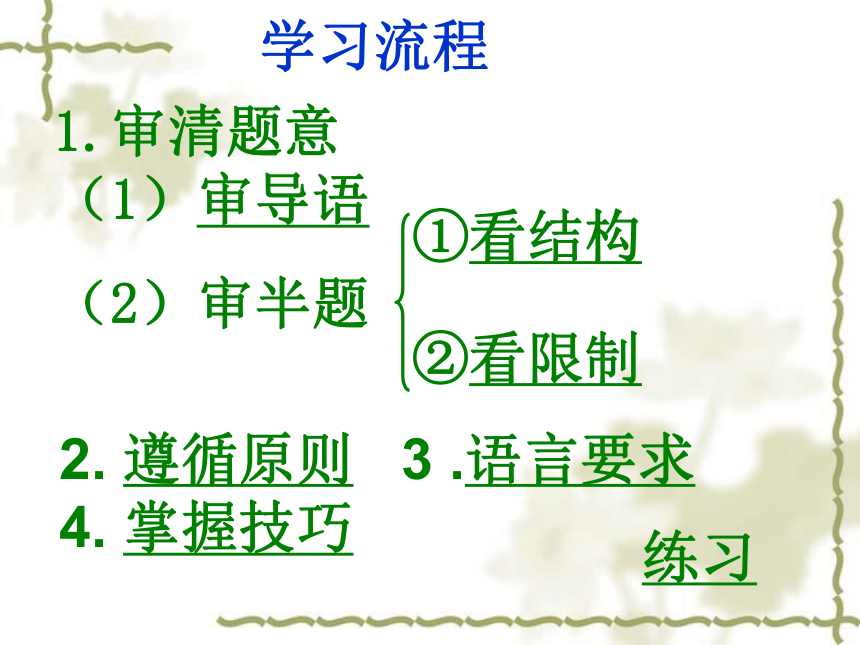 学习流程

1. 审清题意

（1）审导语

（2）审半题

①看结构

②看限制

2. 遵循原则　3 .语言要求

4. 掌握技巧

练习